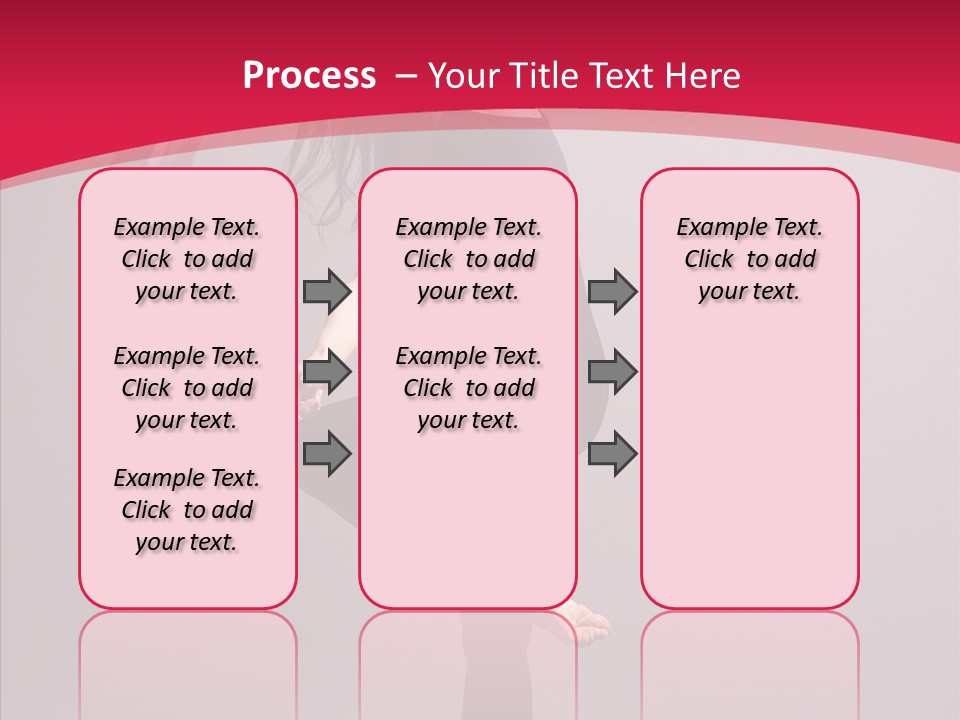 Process – Your Title Text Here

Example Text. Click to add your text.

Example Text. Click to add your text.

Example Text. Click to add your text.

Example Text. Click to add your text.

Example Text. Click to add your text.

Example Text. Click to add your text.